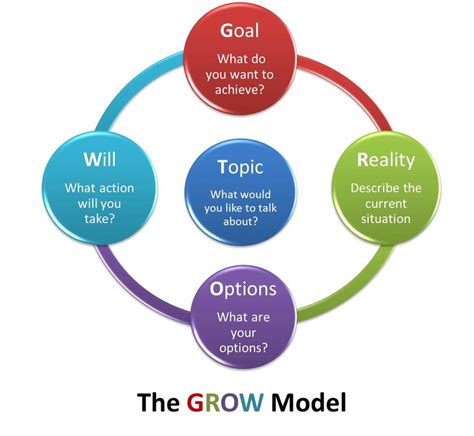 Goal
What do you want to achieve?

Will
What action will you take?

Topic
What would you like to talk about?

Reality
Describe the current situation

Options
What are your options?

The GROW Model